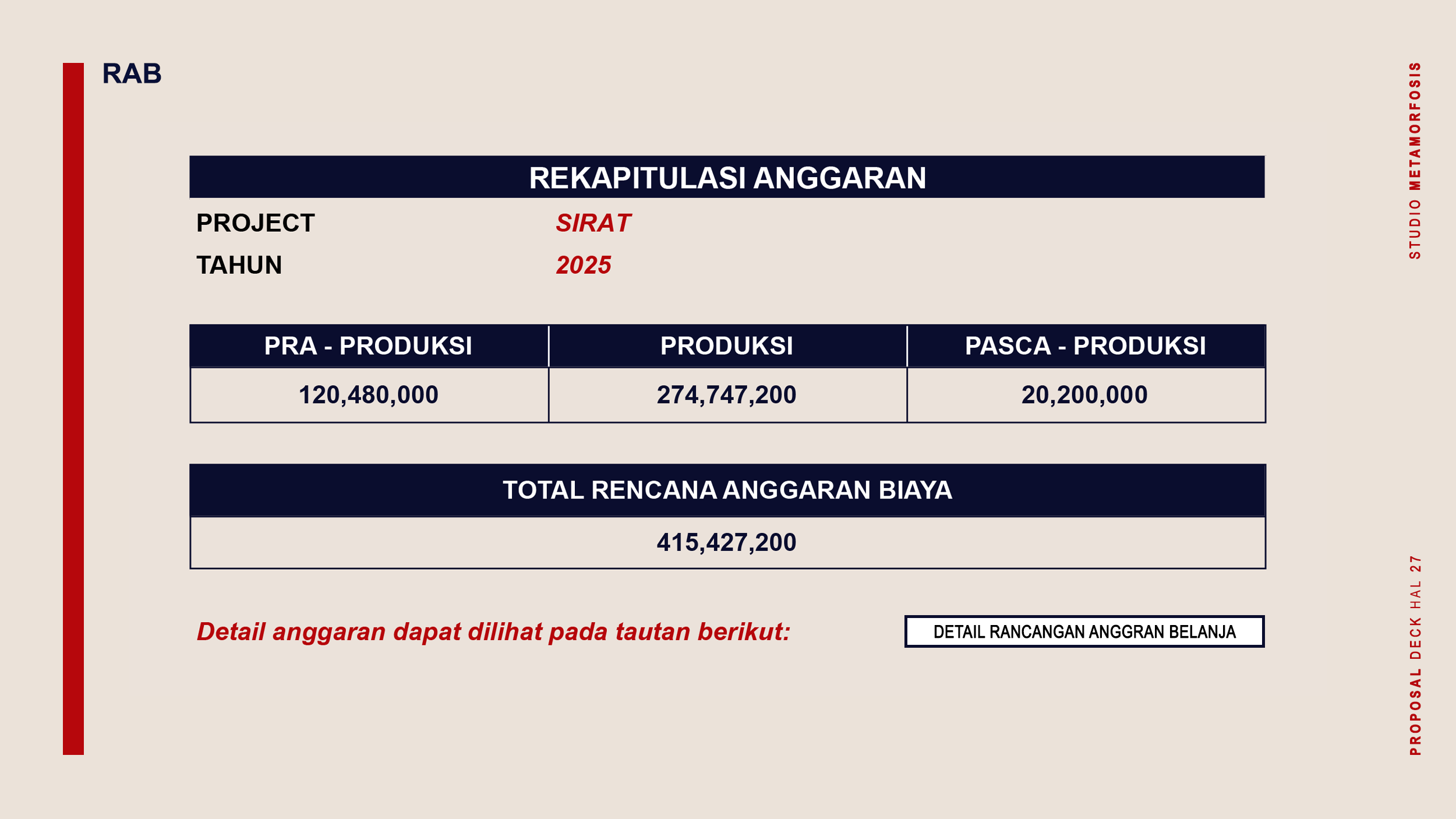 RAB

REKAPITULASI ANGGARAN

PROJECT SIRAT

TAHUN 2025

| PRA - PRODUKSI | PRODUKSI | PASCA - PRODUKSI |
|---|---|---|
| 120,480,000 | 274,747,200 | 20,200,000 |

| TOTAL RENCANA ANGGARAN BIAYA |
|---|
| 415,427,200 |

Detail anggaran dapat dilihat pada tautan berikut:

DETAIL RANCANGAN ANGGRAN BELANJA

STUDIO METAMORFOSIS

PROPOSAL DECK HAL 27